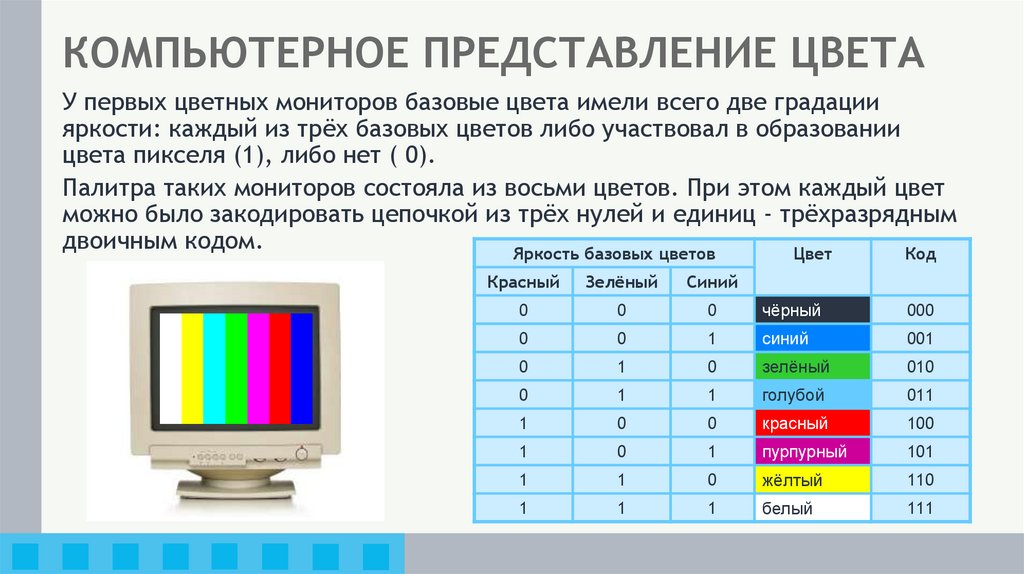 КОМПЬЮТЕРНОЕ ПРЕДСТАВЛЕНИЕ ЦВЕТА

У первых цветных мониторов базовые цвета имели всего две градации яркости: каждый из трёх базовых цветов либо участвовал в образовании цвета пикселя (1), либо нет ( 0).

Палитра таких мониторов состояла из восьми цветов. При этом каждый цвет можно было закодировать цепочкой из трёх нулей и единиц - трёхразрядным двоичным кодом.

| Яркость базовых цветов | | | Цвет | Код |
|---|---|---|---|---|
| Красный | Зелёный | Синий | | |
| 0 | 0 | 0 | чёрный | 000 |
| 0 | 0 | 1 | синий | 001 |
| 0 | 1 | 0 | зелёный | 010 |
| 0 | 1 | 1 | голубой | 011 |
| 1 | 0 | 0 | красный | 100 |
| 1 | 0 | 1 | пурпурный | 101 |
| 1 | 1 | 0 | жёлтый | 110 |
| 1 | 1 | 1 | белый | 111 |